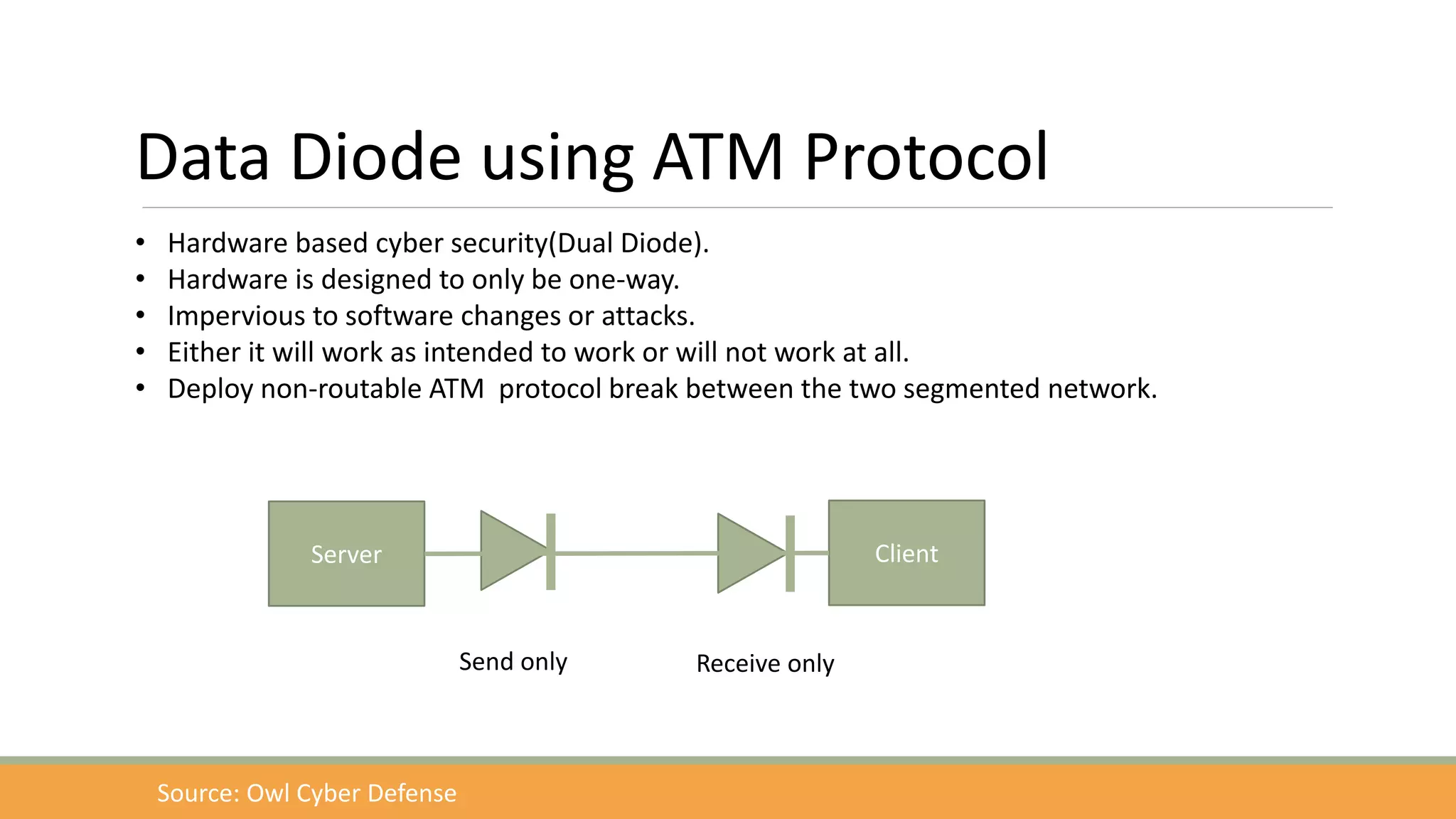 Data Diode using ATM Protocol

• Hardware based cyber security(Dual Diode).
• Hardware is designed to only be one-way.
• Impervious to software changes or attacks.
• Either it will work as intended to work or will not work at all.
• Deploy non-routable ATM protocol break between the two segmented network.

Server

Client

Send only

Receive only

Source: Owl Cyber Defense